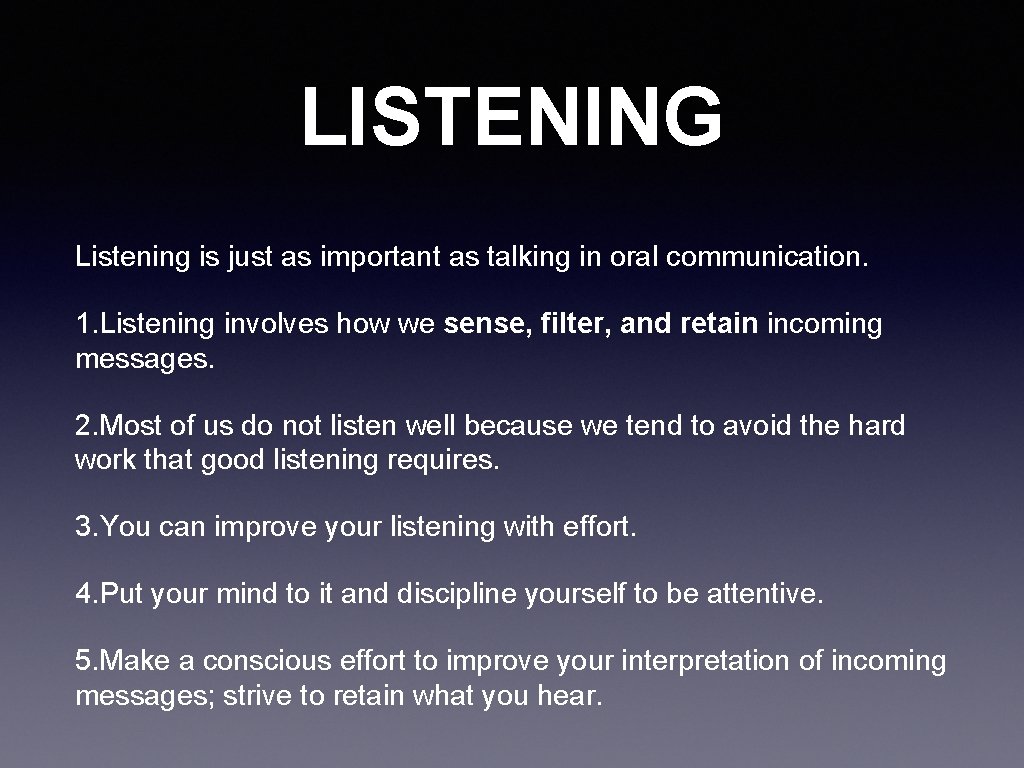 LISTENING

Listening is just as important as talking in oral communication.

1.Listening involves how we sense, filter, and retain incoming messages.

2.Most of us do not listen well because we tend to avoid the hard work that good listening requires.

3.You can improve your listening with effort.

4.Put your mind to it and discipline yourself to be attentive.

5.Make a conscious effort to improve your interpretation of incoming messages; strive to retain what you hear.